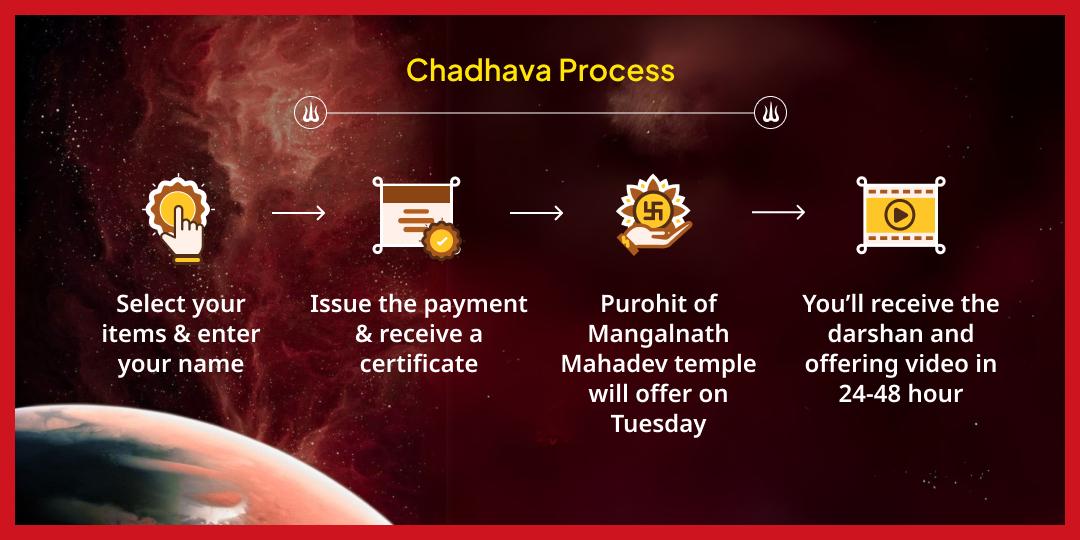 Chadhava Process

Select your items & enter your name

Issue the payment & receive a certificate

Purohit of Mangalnath Mahadev temple will offer on Tuesday

You'll receive the darshan and offering video in 24-48 hour